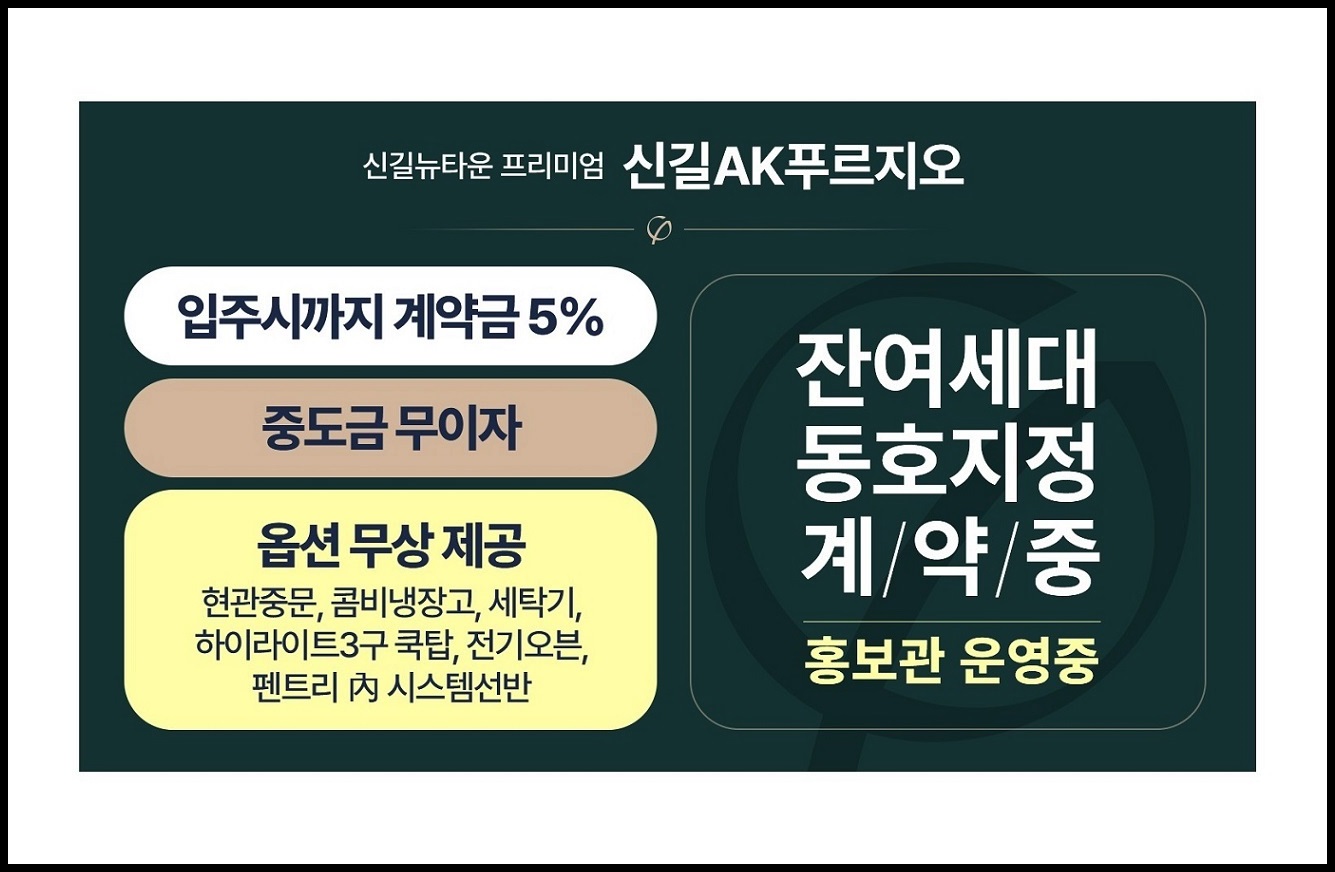 신길뉴타운 프리미엄 신길AK푸르지오

입주시까지 계약금 5%

중도금 무이자

옵션 무상 제공
현관중문, 콤비냉장고, 세탁기, 하이라이트3구 쿡탑, 전기오븐, 펜트리 內 시스템선반

잔여세대
동호지정
계/약/중

홍보관 운영중